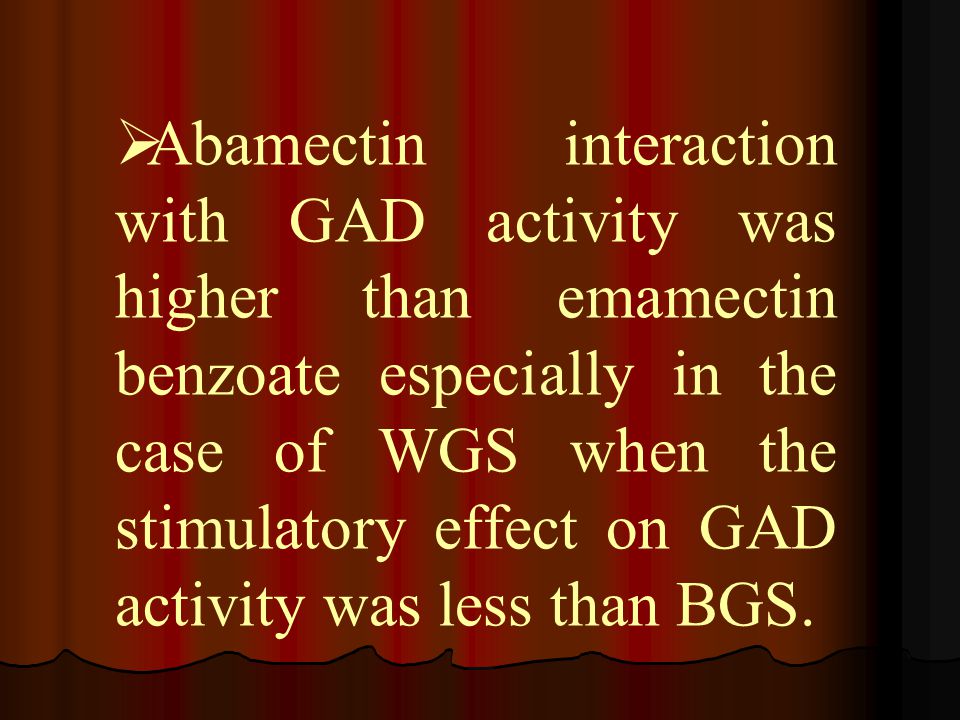 ➢Abamectin interaction with GAD activity was higher than emamectin benzoate especially in the case of WGS when the stimulatory effect on GAD activity was less than BGS.